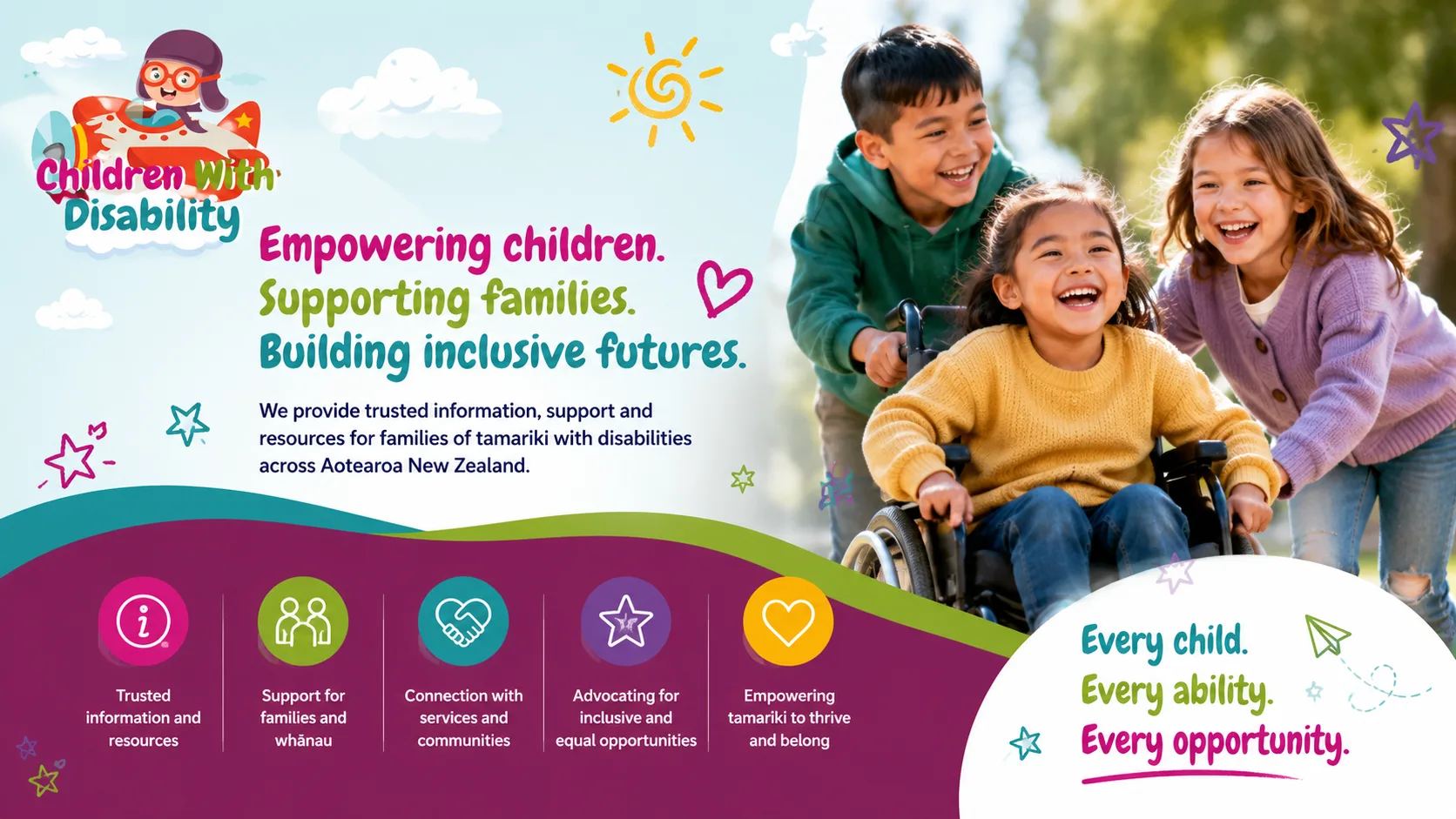 Children With Disability

Empowering children.
Supporting families.
Building inclusive futures.

We provide trusted information, support and resources for families of tamariki with disabilities across Aotearoa New Zealand.

Trusted information and resources

Support for families and whānau

Connection with services and communities

Advocating for inclusive and equal opportunities

Empowering tamariki to thrive and belong

Every child.
Every ability.
Every opportunity.